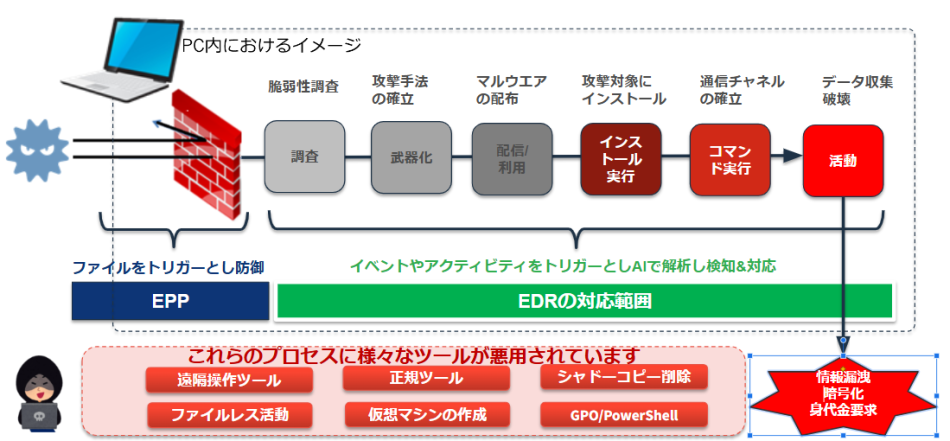 PC内におけるイメージ

脆弱性調査

攻撃手法の確立

マルウエアの配布

攻撃対象にインストール

通信チャネルの確立

データ収集破壊

調査

武器化

配信/利用

インストール実行

コマンド実行

活動

ファイルをトリガーとし防御

イベントやアクティビティをトリガーとしAIで解析し検知&対応

EPP

EDRの対応範囲

これらのプロセスに様々なツールが悪用されています

遠隔操作ツール

正規ツール

シャドーコピー削除

ファイルレス活動

仮想マシンの作成

GPO/PowerShell

情報漏洩
暗号化
身代金要求